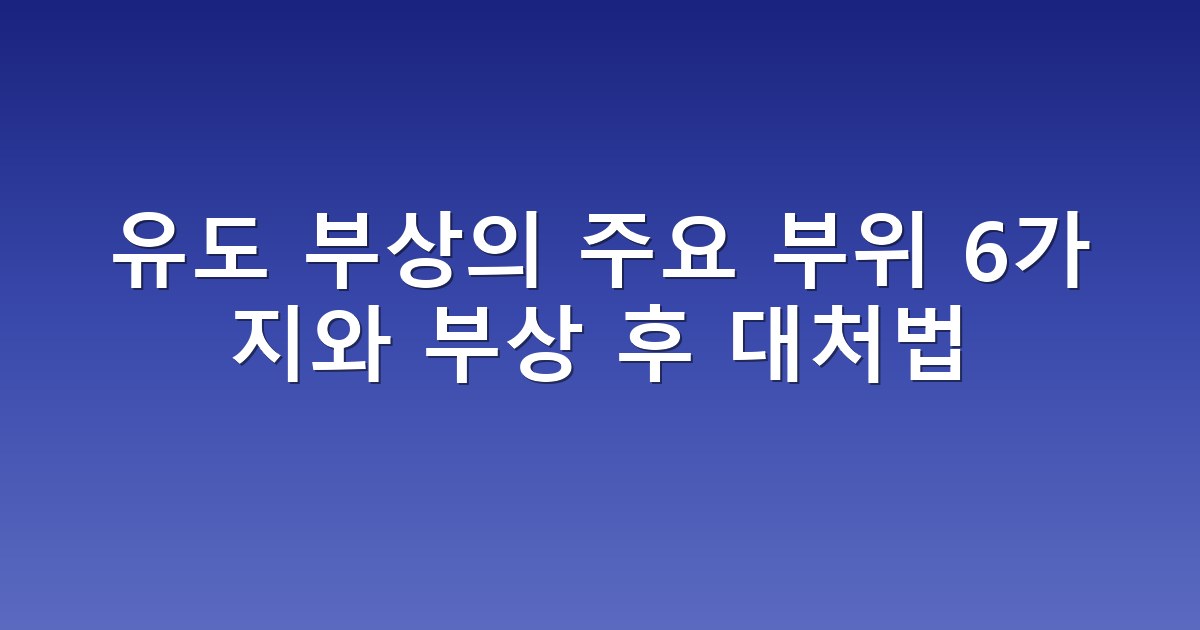 유도 부상의 주요 부위 6가지와 부상 후 대처법